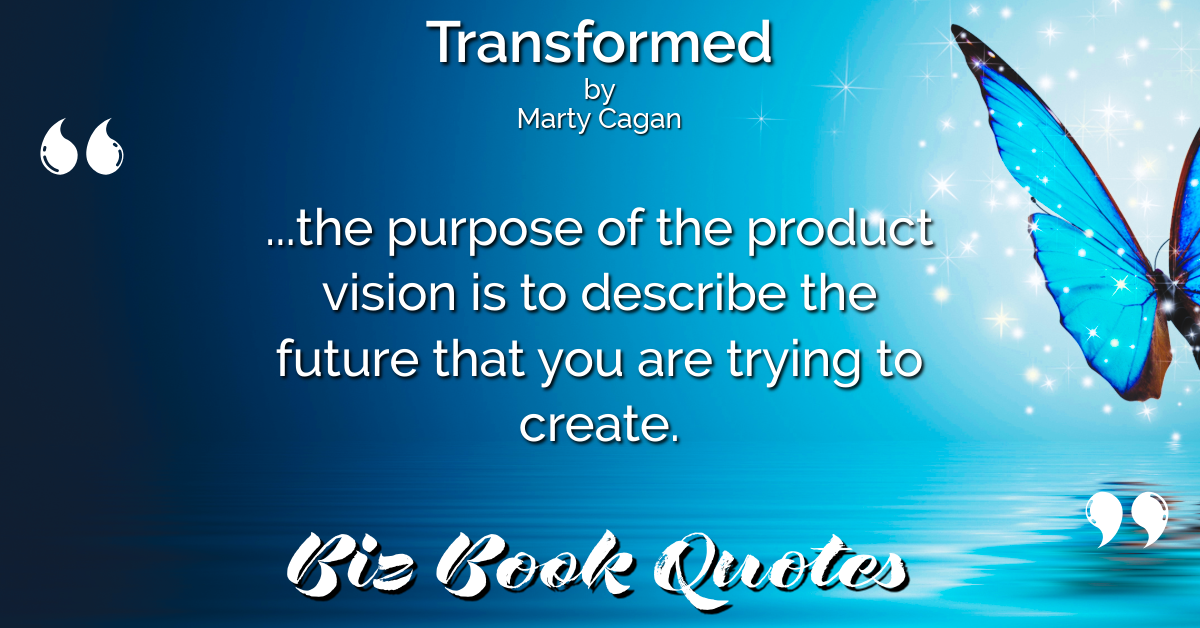 Transformed
by
Marty Cagan

“

...the purpose of the product vision is to describe the future that you are trying to create.

”

Biz Book Quotes